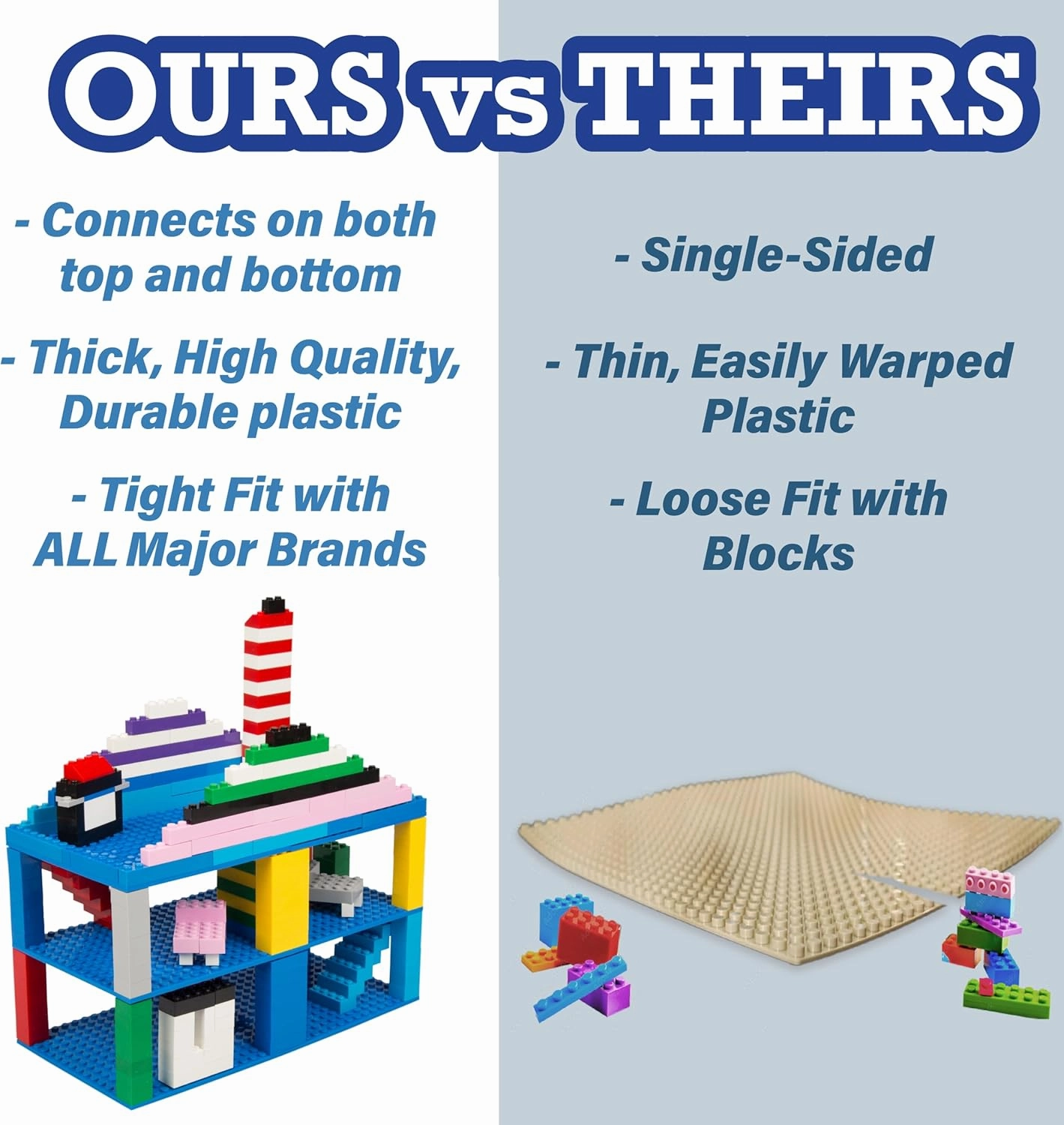 OURS vs THEIRS

- Connects on both top and bottom

- Thick, High Quality, Durable plastic

- Tight Fit with ALL Major Brands

- Single-Sided

- Thin, Easily Warped Plastic

- Loose Fit with Blocks